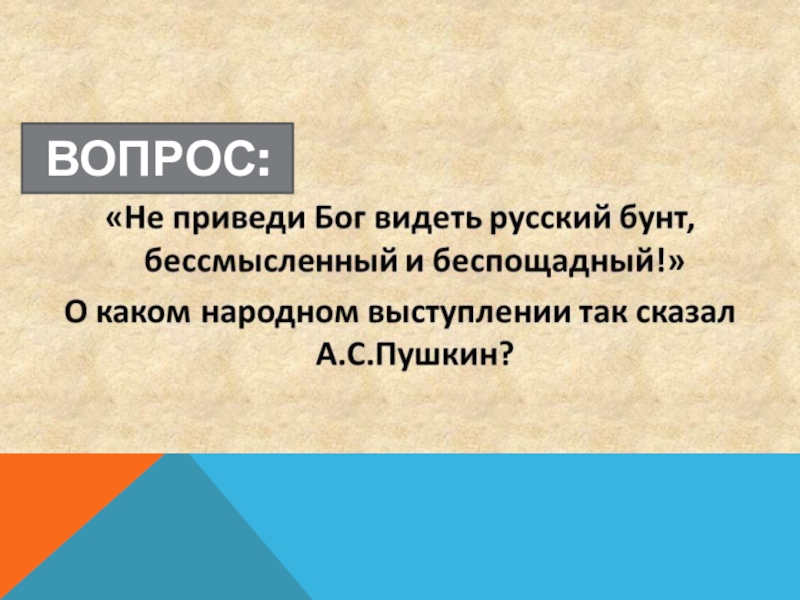 ВОПРОС:

«Не приведи Бог видеть русский бунт, бессмысленный и беспощадный!»

О каком народном выступлении так сказал А.С.Пушкин?